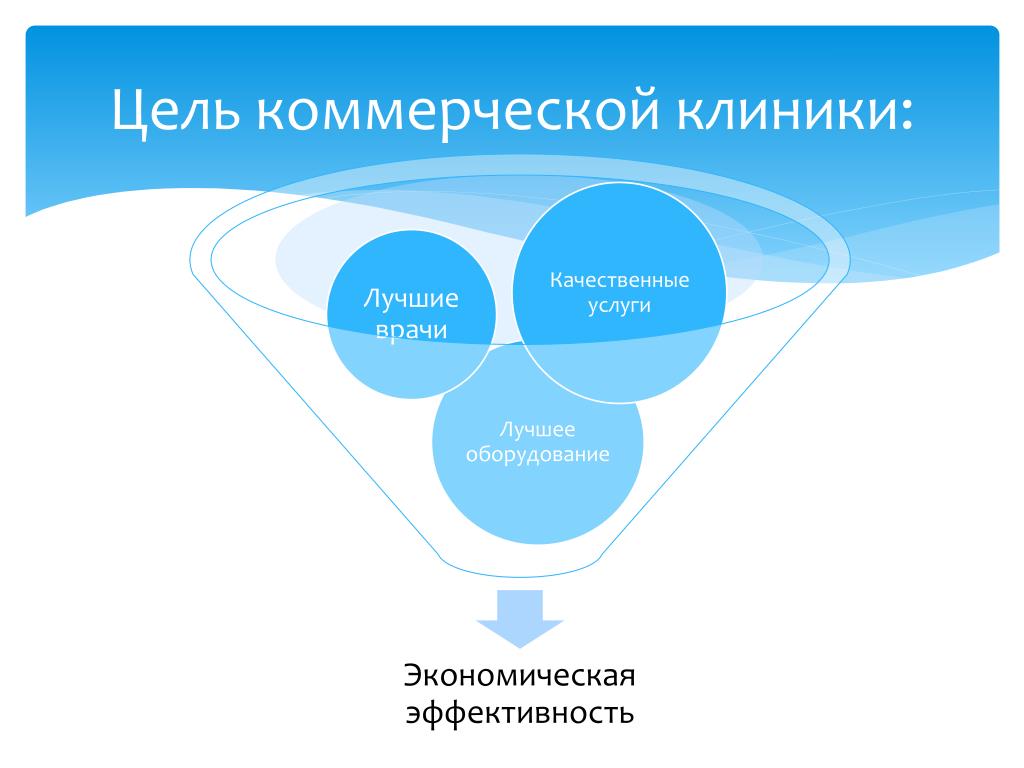 Цель коммерческой клиники:

Лучшие врачи

Качественные услуги

Лучшее оборудование

Экономическая эффективность